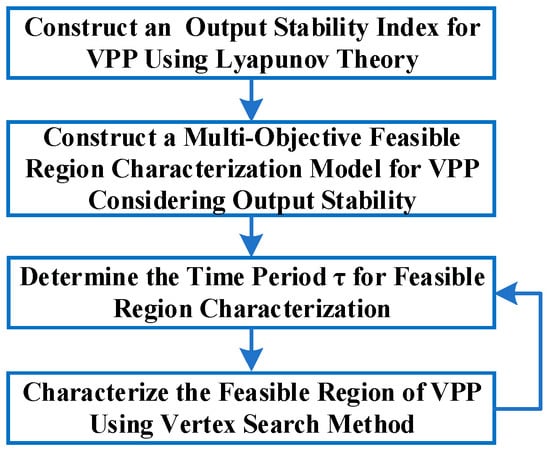 Construct an Output Stability Index for VPP Using Lyapunov Theory

Construct a Multi-Objective Feasible Region Characterization Model for VPP Considering Output Stability

Determine the Time Period $\tau$ for Feasible Region Characterization

Characterize the Feasible Region of VPP Using Vertex Search Method